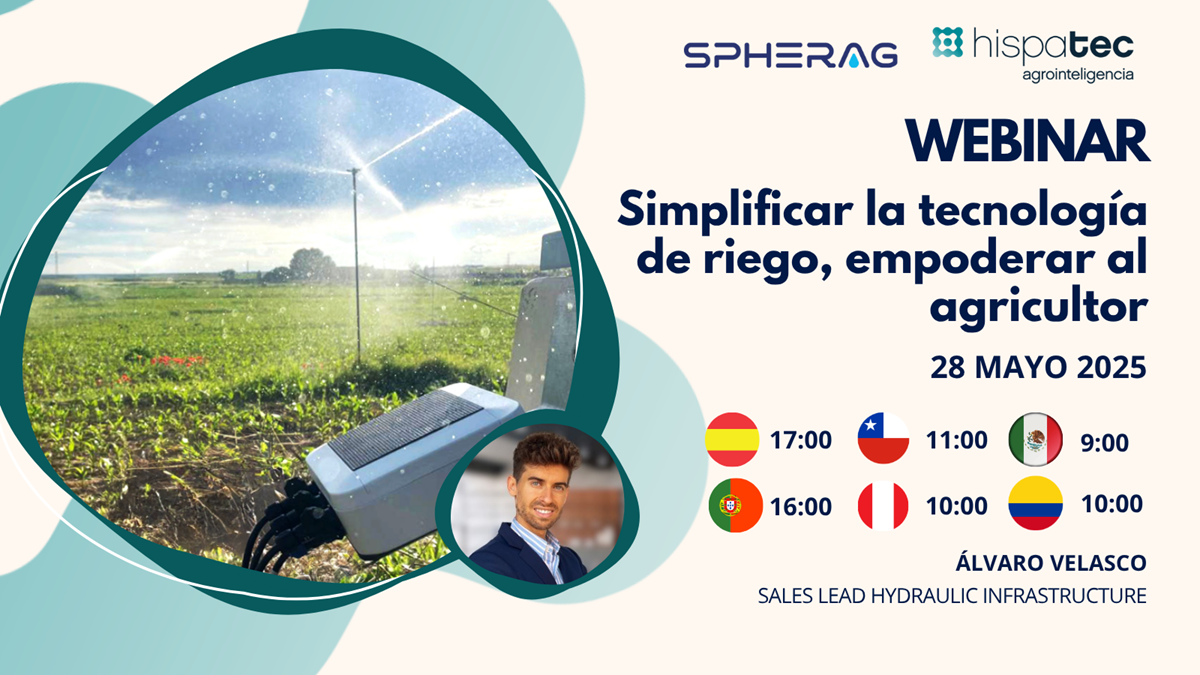 SPHERAG hispatec agrointeligencia

WEBINAR

Simplificar la tecnología de riego, empoderar al agricultor

28 MAYO 2025

17:00 11:00 9:00

16:00 10:00 10:00

ÁLVARO VELASCO

SALES LEAD HYDRAULIC INFRASTRUCTURE